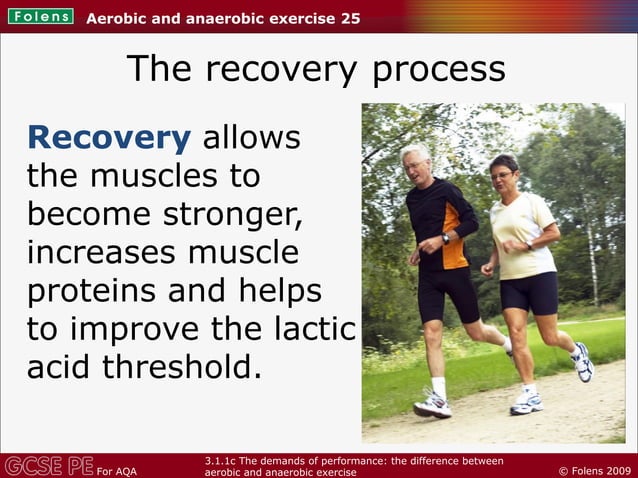 Folens Aerobic and anaerobic exercise 25

The recovery process

Recovery allows the muscles to become stronger, increases muscle proteins and helps to improve the lactic acid threshold.

GCSE PE For AQA

3.1.1c The demands of performance: the difference between aerobic and anaerobic exercise

© Folens 2009